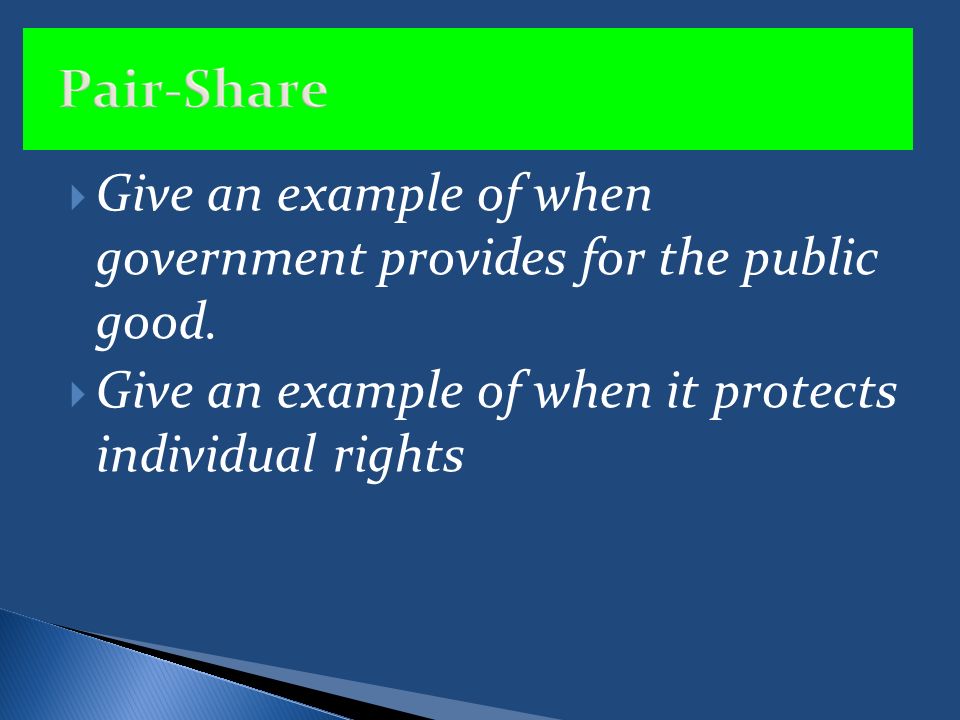 Pair-Share

Give an example of when government provides for the public good.

Give an example of when it protects individual rights